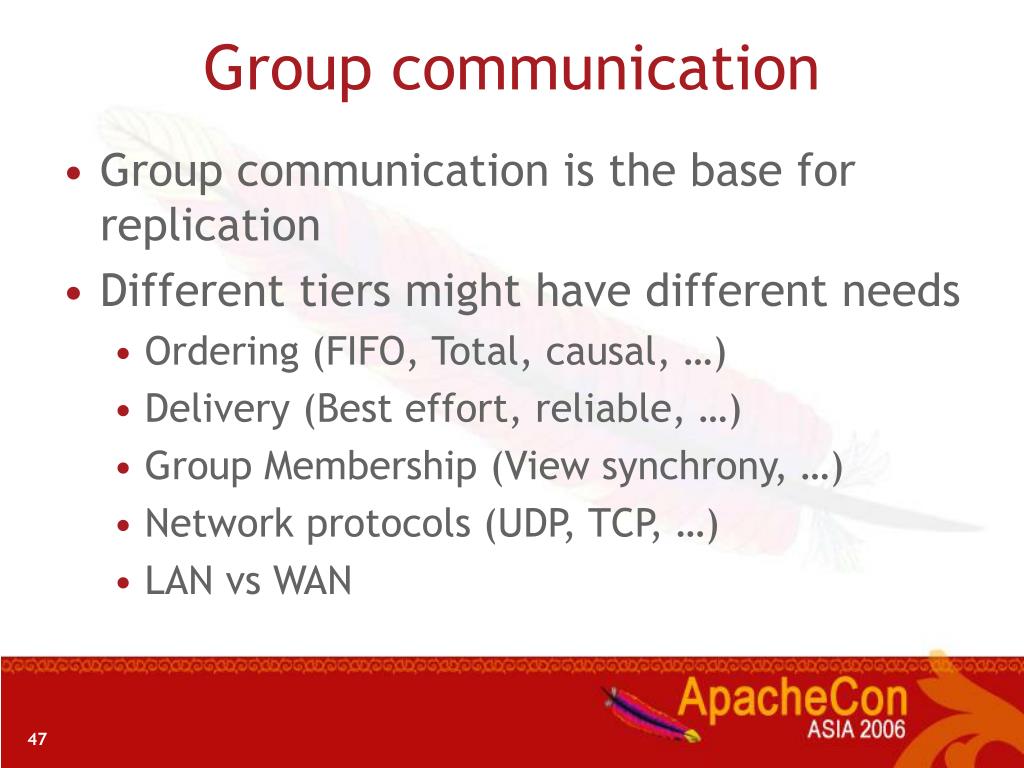 Group communication

• Group communication is the base for replication
• Different tiers might have different needs
  • Ordering (FIFO, Total, causal, …)
  • Delivery (Best effort, reliable, …)
  • Group Membership (View synchrony, …)
  • Network protocols (UDP, TCP, …)
  • LAN vs WAN

ApacheCon
ASIA 2006

47